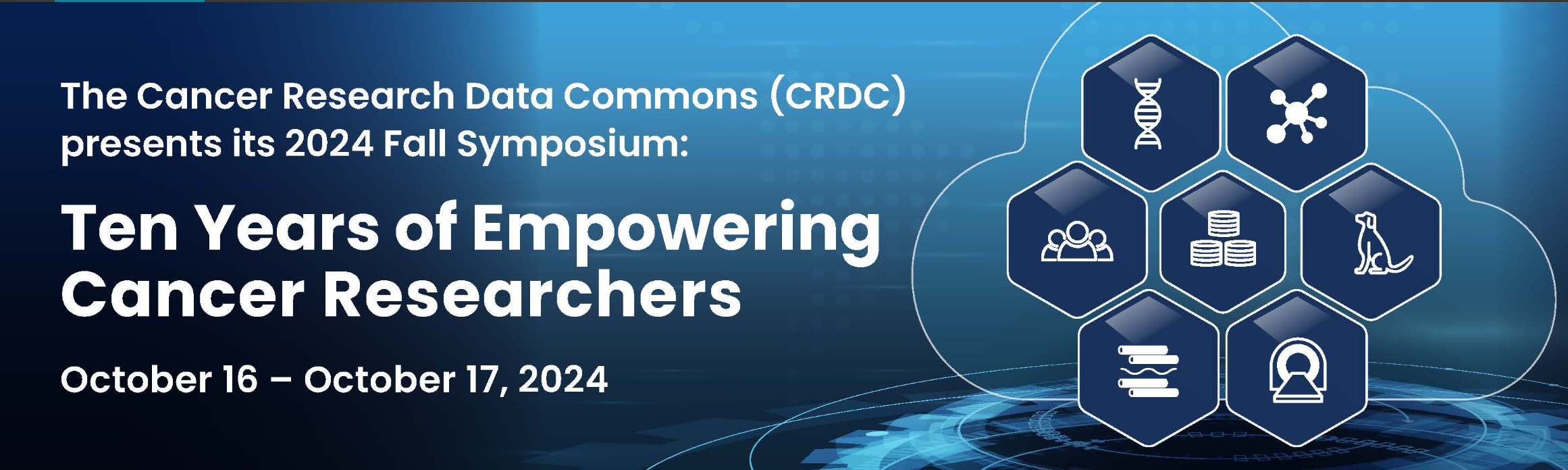 The Cancer Research Data Commons (CRDC) presents its 2024 Fall Symposium:

Ten Years of Empowering Cancer Researchers

October 16 – October 17, 2024